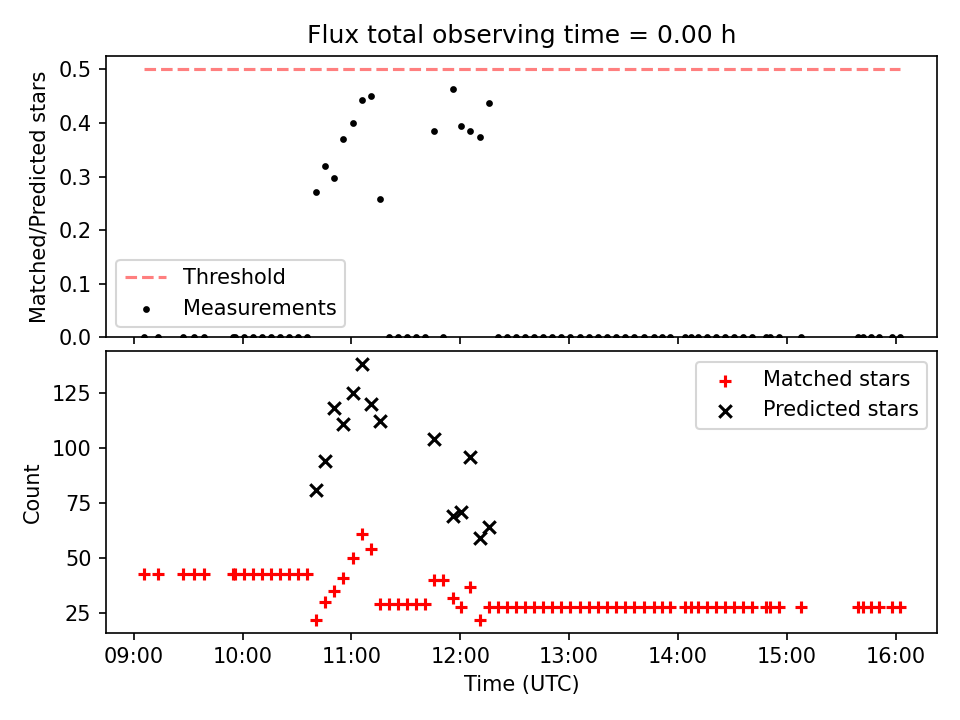 Flux total observing time = 0.00 h

Matched/Predicted stars

0.5
0.4
0.3
0.2
0.1
0.0

Threshold
Measurements

Count

125
100
75
50
25

Matched stars
Predicted stars

09:00 10:00 11:00 12:00 13:00 14:00 15:00 16:00

Time (UTC)